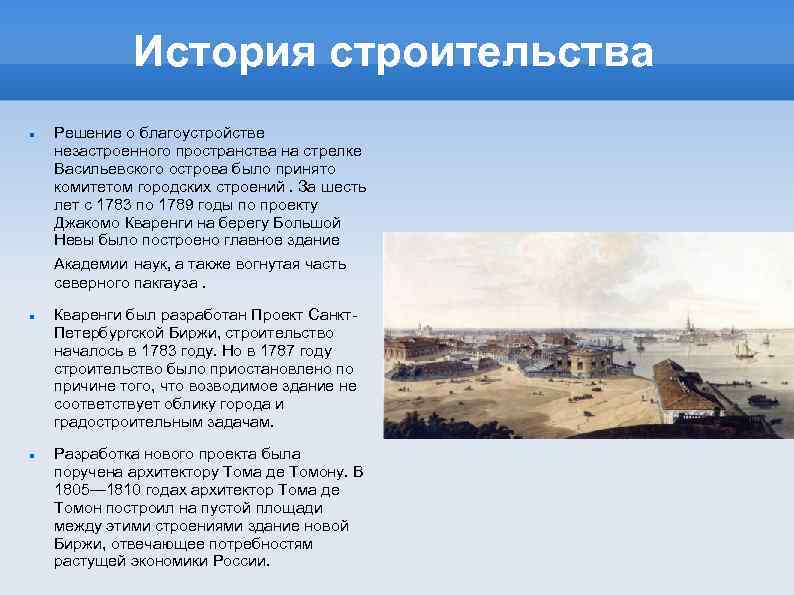 История строительства

Решение о благоустройстве незастроенного пространства на стрелке Васильевского острова было принято комитетом городских строений . За шесть лет с 1783 по 1789 годы по проекту Джакомо Кваренги на берегу Большой Невы было построено главное здание Академии наук, а также вогнутая часть северного пакгауза .

Кваренги был разработан Проект Санкт-Петербургской Биржи, строительство началось в 1783 году. Но в 1787 году строительство было приостановлено по причине того, что возводимое здание не соответствует облику города и градостроительным задачам.

Разработка нового проекта была поручена архитектору Тома де Томону. В 1805—1810 годах архитектор Тома де Томон построил на пустой площади между этими строениями здание новой Биржи, отвечающее потребностям растущей экономики России.